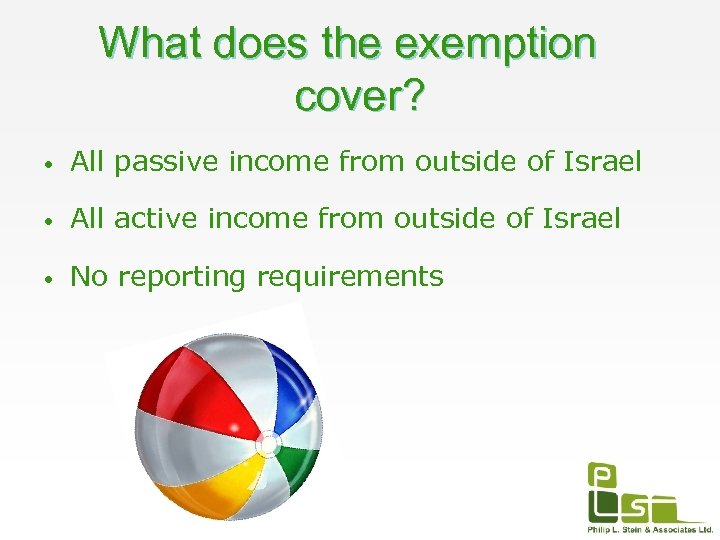 What does the exemption cover?

• All passive income from outside of Israel

• All active income from outside of Israel

• No reporting requirements

PLS

Philip L. Stein & Associates Ltd.